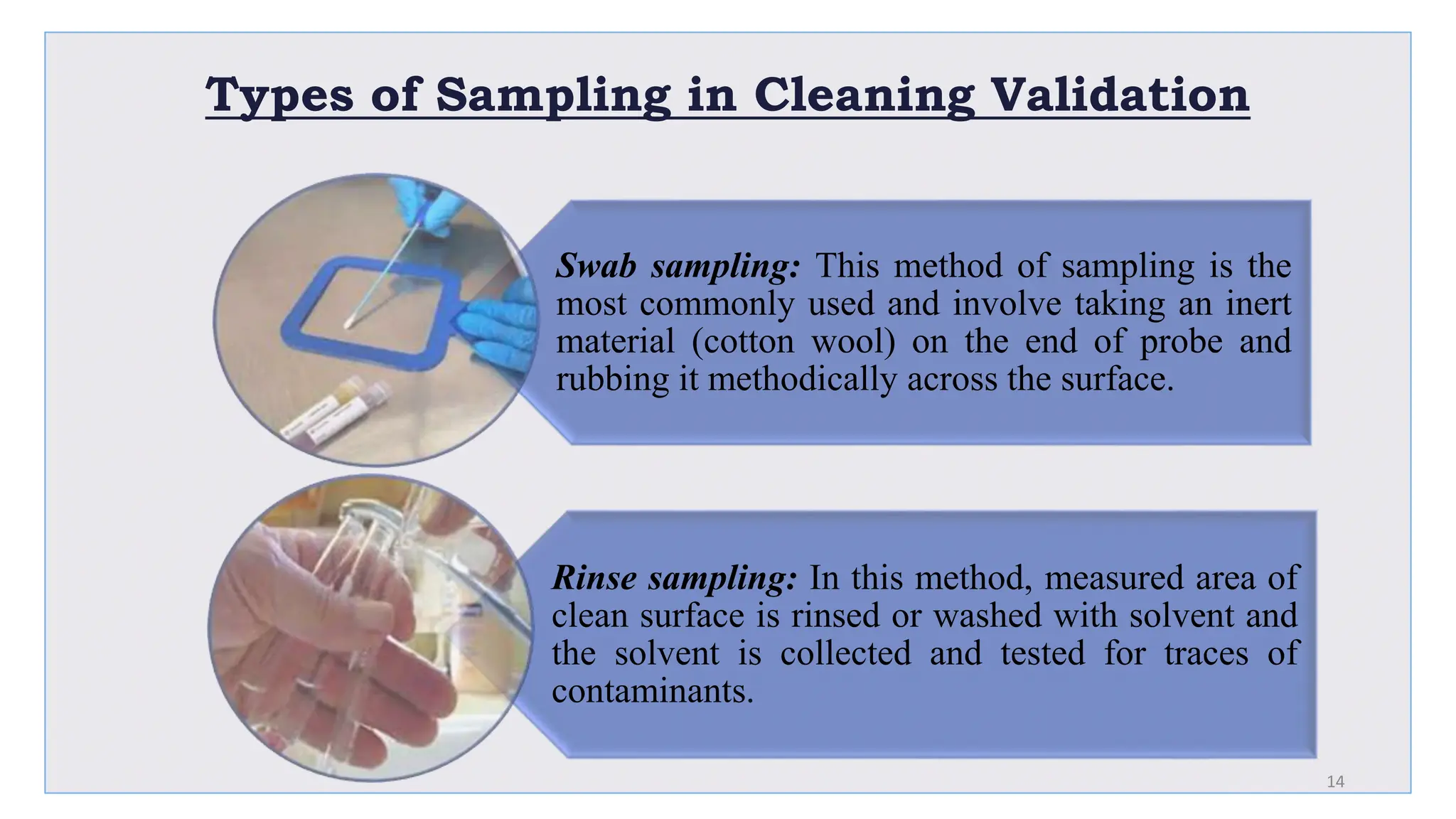 Types of Sampling in Cleaning Validation

Swab sampling: This method of sampling is the most commonly used and involve taking an inert material (cotton wool) on the end of probe and rubbing it methodically across the surface.

Rinse sampling: In this method, measured area of clean surface is rinsed or washed with solvent and the solvent is collected and tested for traces of contaminants.

14